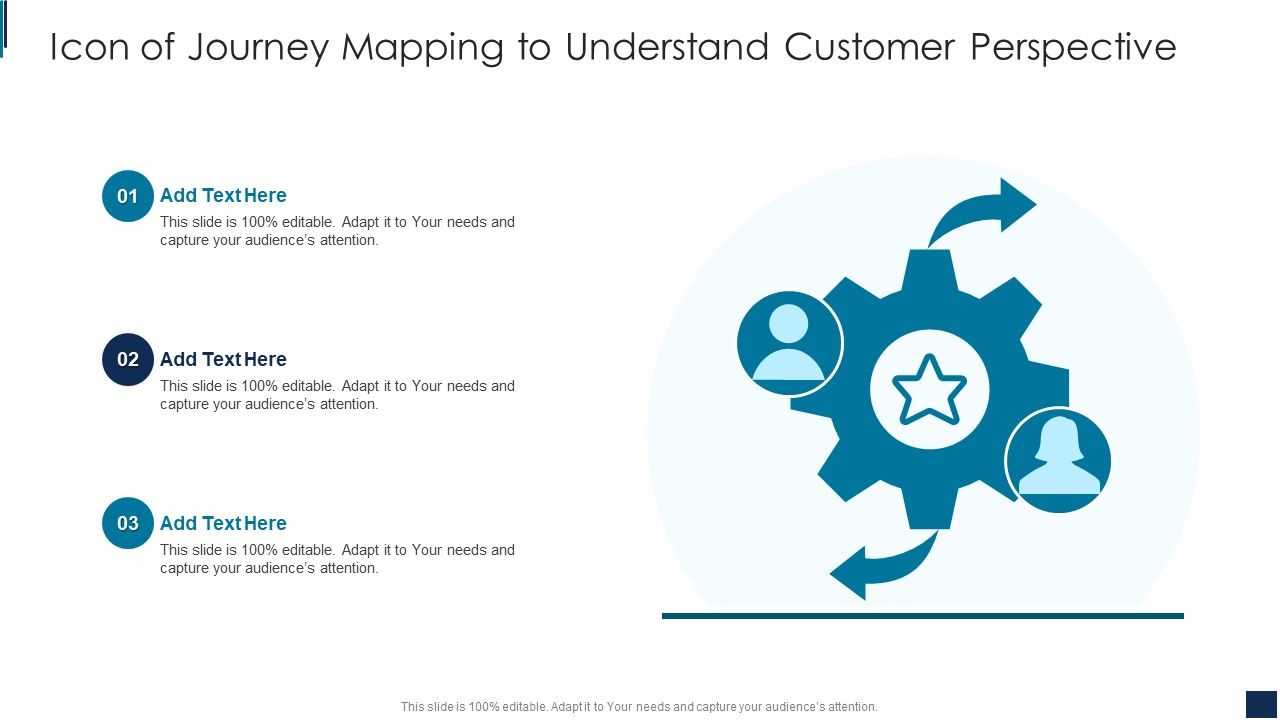 Icon of Journey Mapping to Understand Customer Perspective

01
Add Text Here
This slide is 100% editable. Adapt it to Your needs and capture your audience's attention.

02
Add Text Here
This slide is 100% editable. Adapt it to Your needs and capture your audience's attention.

03
Add Text Here
This slide is 100% editable. Adapt it to Your needs and capture your audience's attention.

This slide is 100% editable. Adapt it to Your needs and capture your audience's attention.